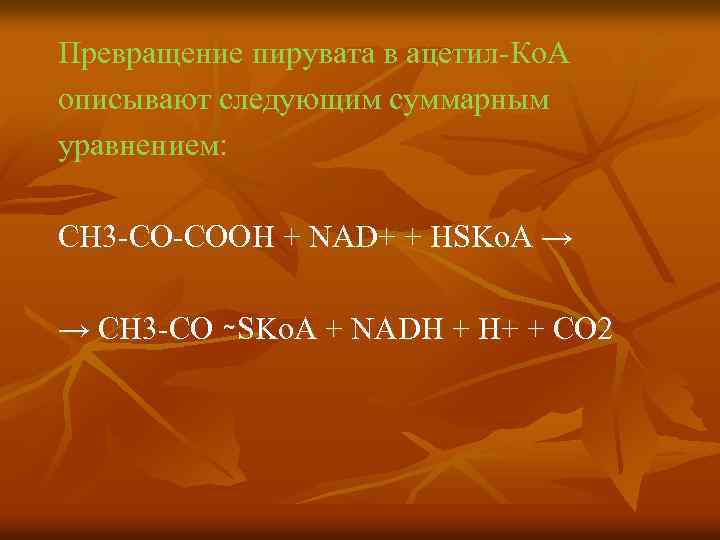 Превращение пирувата в ацетил-КоА описывают следующим суммарным уравнением:

CH3-CO-COOH + NAD+ + HSKoA →

→ CH3-CO ~SKoA + NADH + H+ + CO2